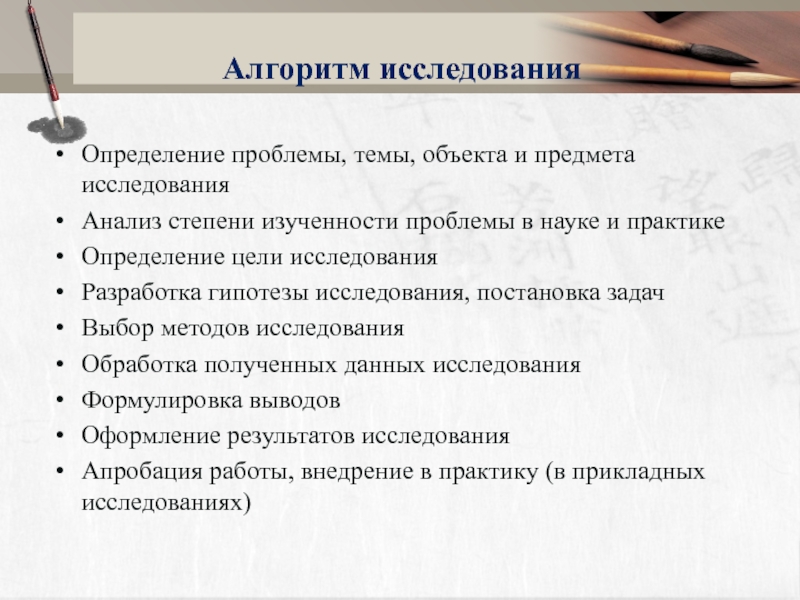 Алгоритм исследования

• Определение проблемы, темы, объекта и предмета исследования
• Анализ степени изученности проблемы в науке и практике
• Определение цели исследования
• Разработка гипотезы исследования, постановка задач
• Выбор методов исследования
• Обработка полученных данных исследования
• Формулировка выводов
• Оформление результатов исследования
• Апробация работы, внедрение в практику (в прикладных исследованиях)